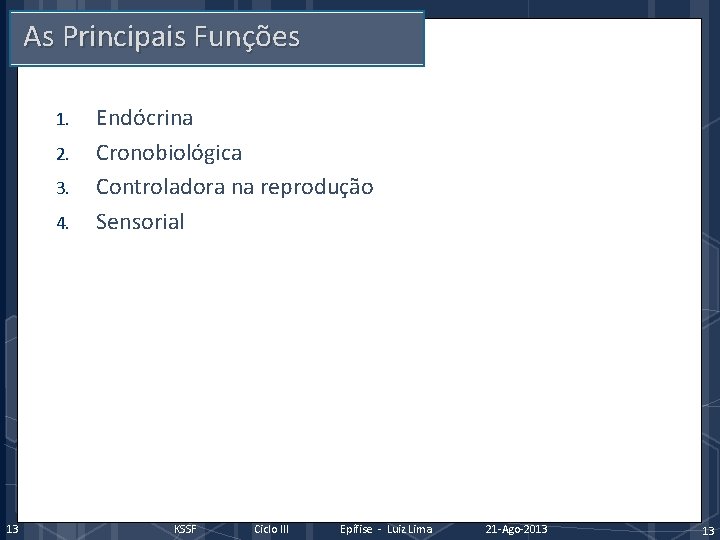 As Principais Funções

1. Endócrina
2. Cronobiológica
3. Controladora na reprodução
4. Sensorial

13 KSSF Ciclo III Epífise - Luiz Lima 21-Ago-2013 13